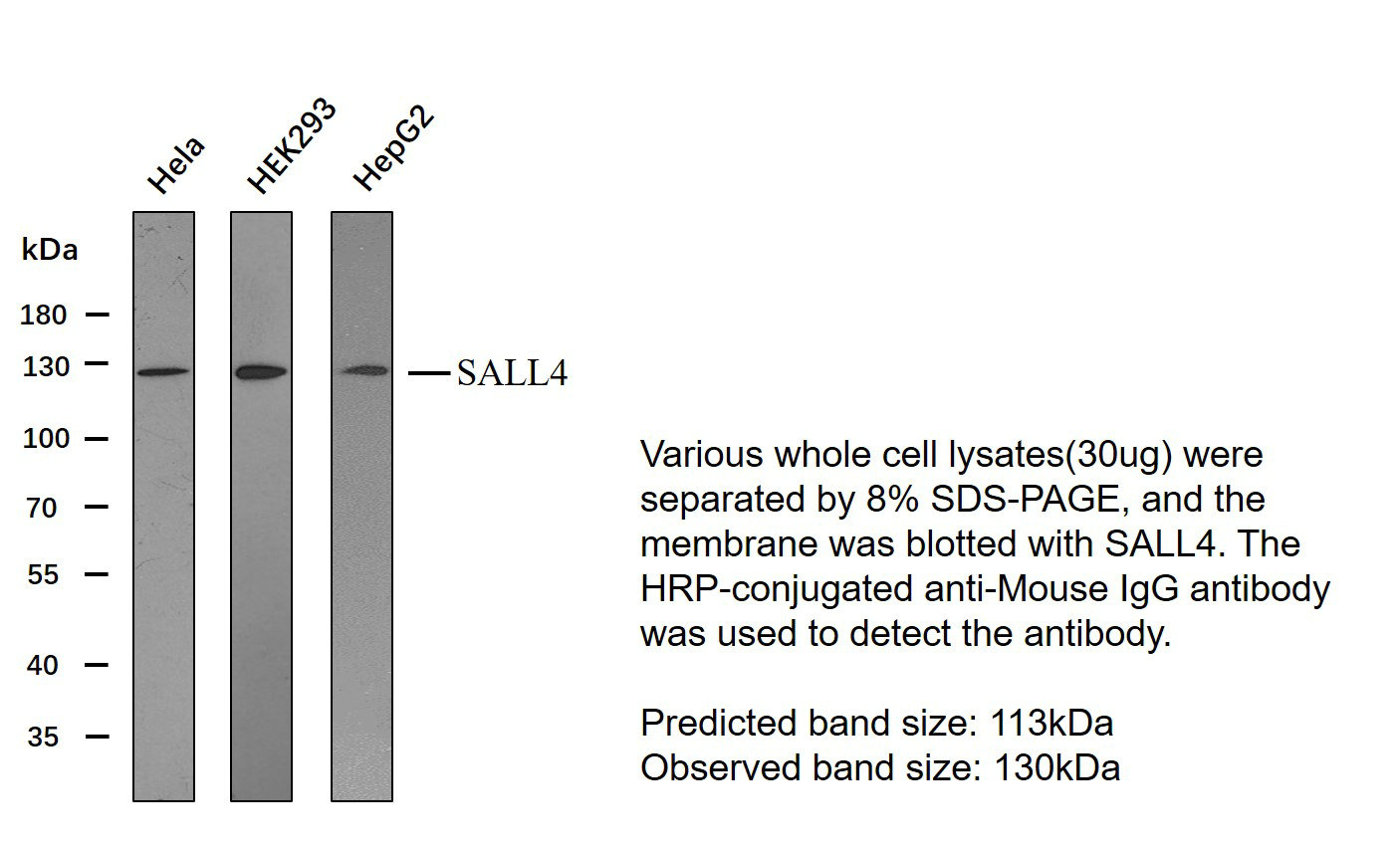 Hela HEK293 HepG2

kDa

180

130

100

70

55

40

35

SALL4

Various whole cell lysates(30ug) were separated by 8% SDS-PAGE, and the membrane was blotted with SALL4. The HRP-conjugated anti-Mouse IgG antibody was used to detect the antibody.

Predicted band size: 113kDa
Observed band size: 130kDa